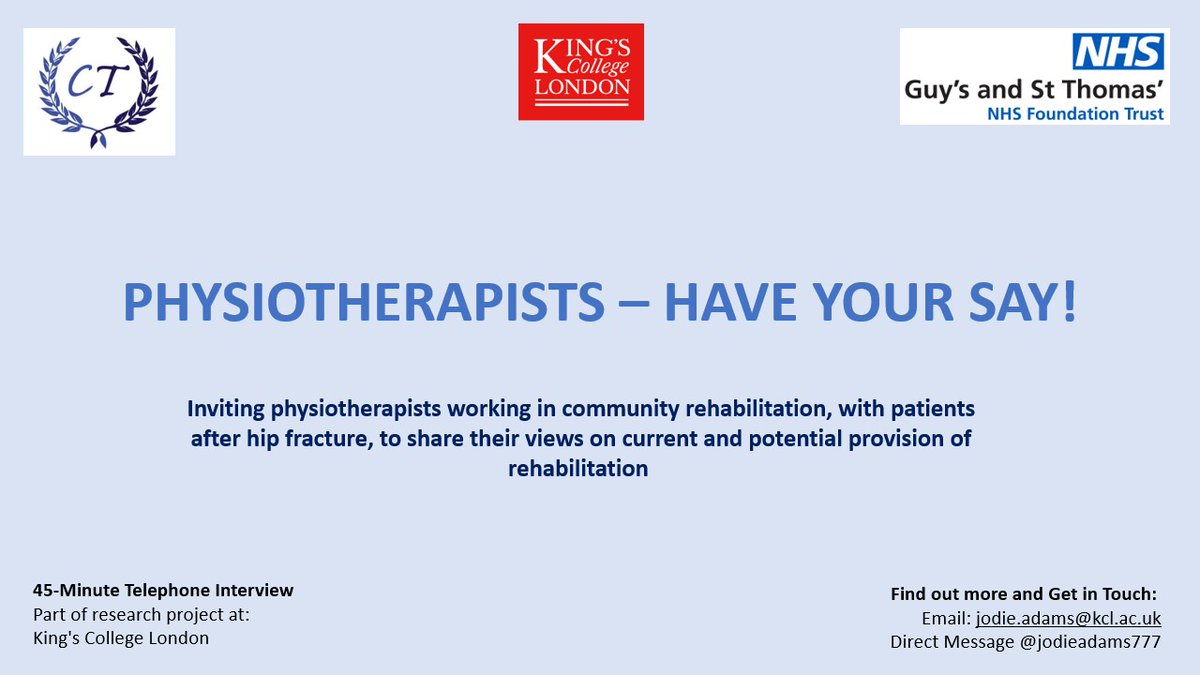 CT

KING'S College LONDON

NHS
Guy's and St Thomas'
NHS Foundation Trust

PHYSIOTHERAPISTS – HAVE YOUR SAY!

Inviting physiotherapists working in community rehabilitation, with patients after hip fracture, to share their views on current and potential provision of rehabilitation

45-Minute Telephone Interview
Part of research project at:
King's College London

Find out more and Get in Touch:
Email: jodie.adams@kcl.ac.uk
Direct Message @jodieadams777